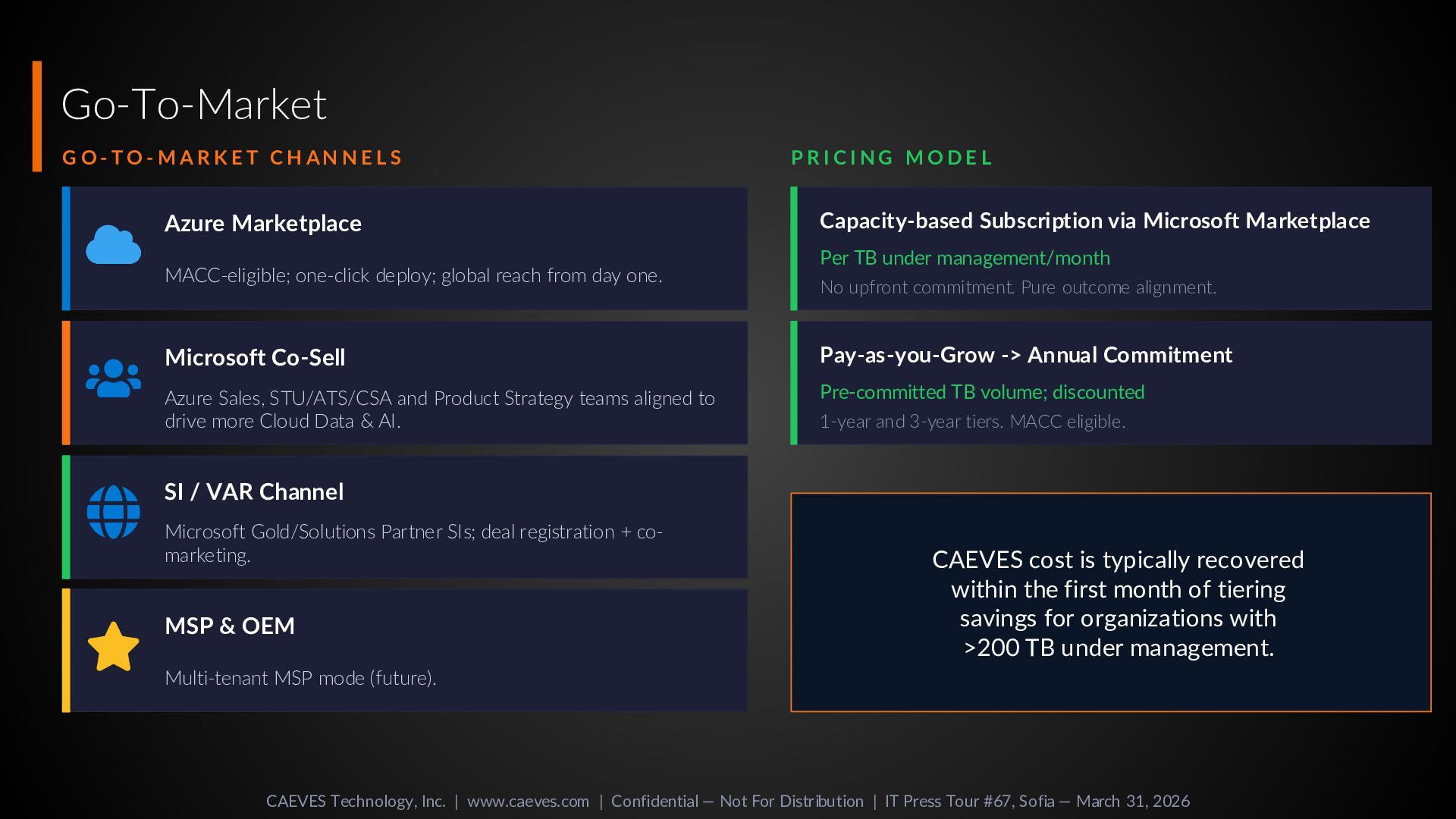 Go-To-Market

GO-TO-MARKET CHANNELS

Azure Marketplace

MACC-eligible; one-click deploy; global reach from day one.

Microsoft Co-Sell

Azure Sales, STU/ATS/CSA and Product Strategy teams aligned to drive more Cloud Data & AI.

SI / VAR Channel

Microsoft Gold/Solutions Partner SIs; deal registration + co-marketing.

MSP & OEM

Multi-tenant MSP mode (future).

PRICING MODEL

Capacity-based Subscription via Microsoft Marketplace

Per TB under management/month

No upfront commitment. Pure outcome alignment.

Pay-as-you-Grow -> Annual Commitment

Pre-committed TB volume; discounted

1-year and 3-year tiers. MACC eligible.

CAEVES cost is typically recovered within the first month of tiering savings for organizations with >200 TB under management.

CAEVES Technology, Inc. | www.caeves.com | Confidential — Not For Distribution | IT Press Tour #67, Sofia — March 31, 2026